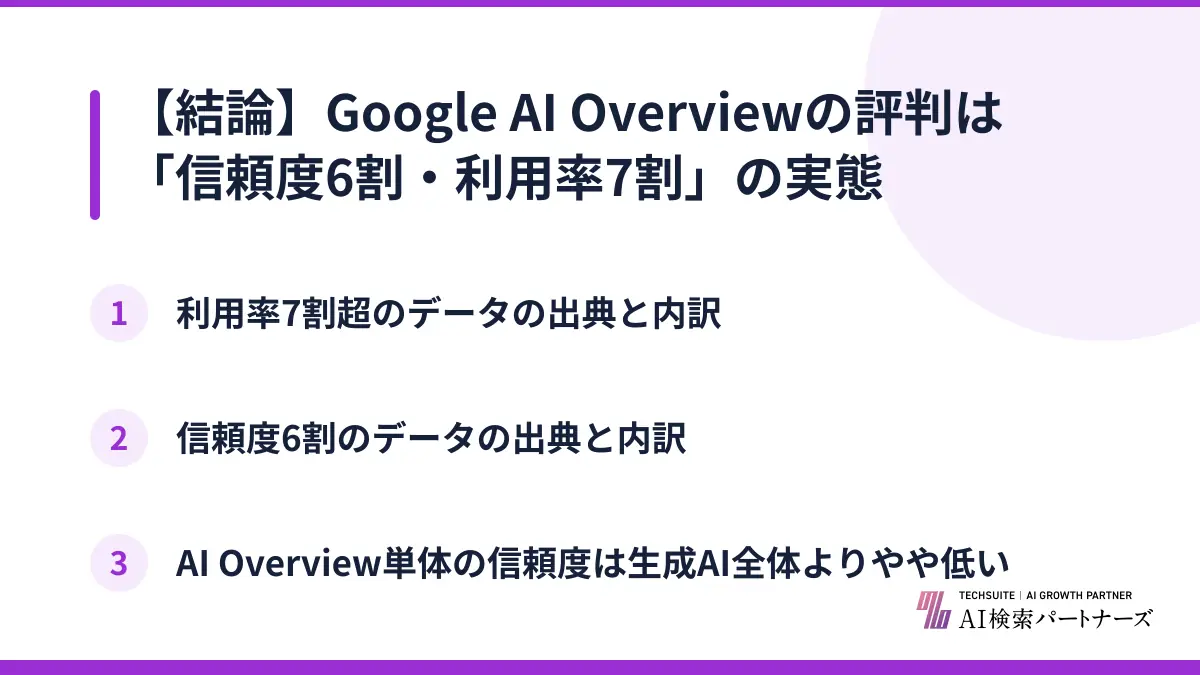 【結論】Google AI Overviewの評判は「信頼度6割・利用率7割」の実態

1 利用率7割超のデータの出典と内訳

2 信頼度6割のデータの出典と内訳

3 AI Overview単体の信頼度は生成AI全体よりやや低い

TECHSUITE | AI GROWTH PARTNER
AI検索パートナーズ